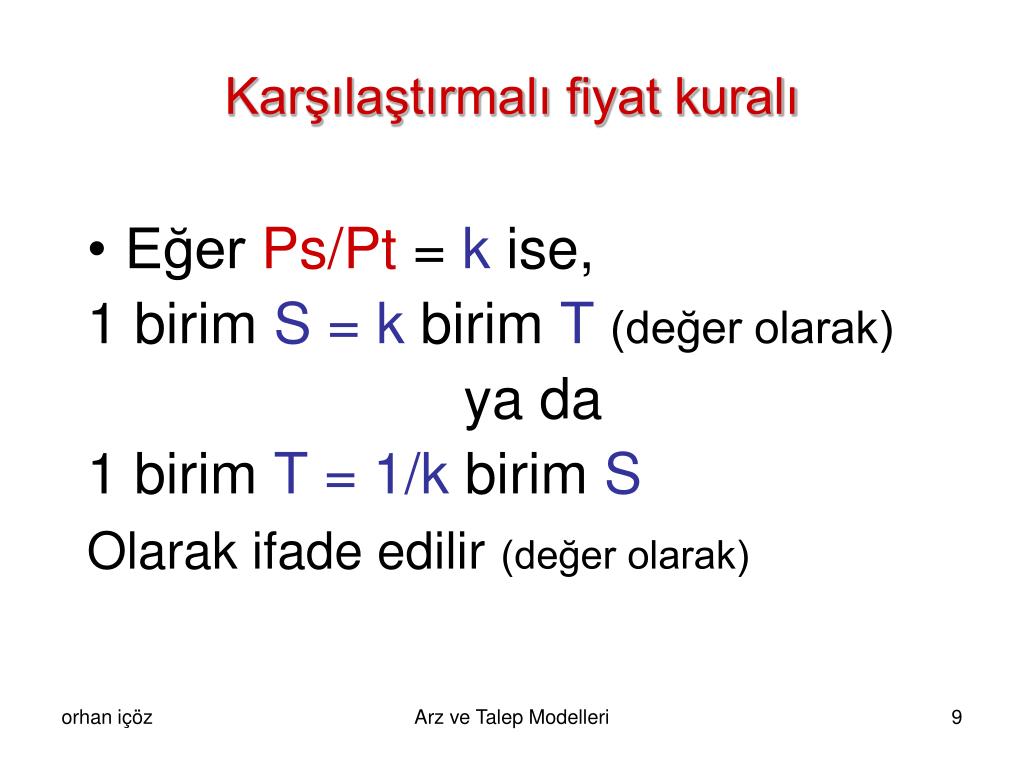 Karşılaştırmalı fiyat kuralı

• Eğer Ps/Pt = k ise,
1 birim S = k birim T (değer olarak)
ya da
1 birim T = 1/k birim S
Olarak ifade edilir (değer olarak)

orhan içöz

Arz ve Talep Modelleri

9